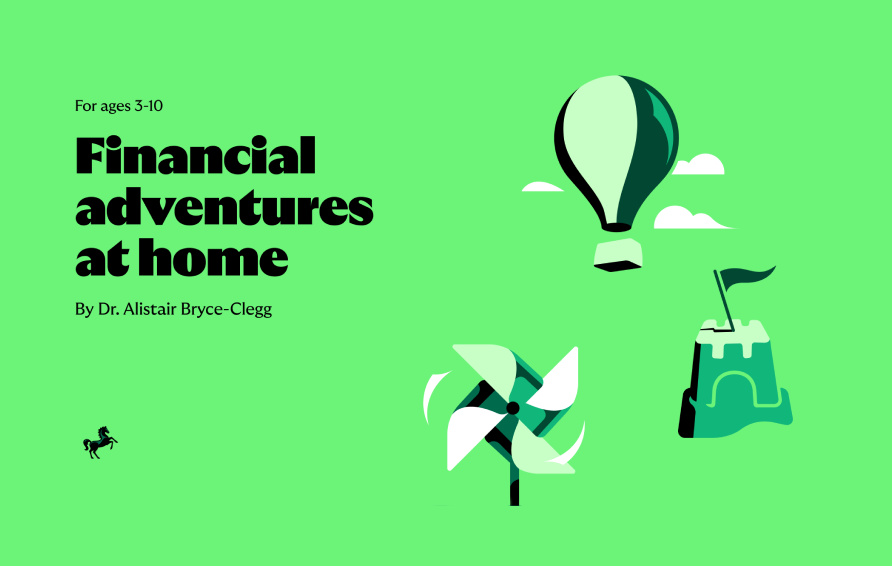 For ages 3-10

Financial adventures at home

By Dr. Alistair Bryce-Clegg